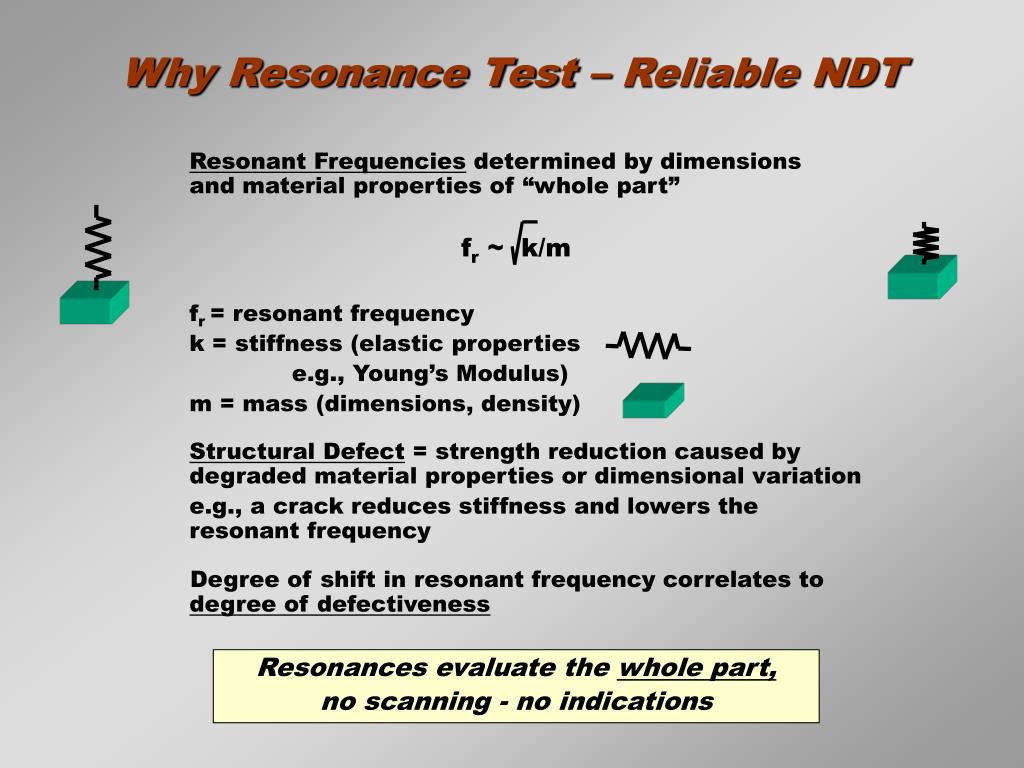 Why Resonance Test – Reliable NDT

Resonant Frequencies determined by dimensions and material properties of “whole part”

$f_r \sim \sqrt{k/m}$

$f_r$ = resonant frequency
k = stiffness (elastic properties
e.g., Young’s Modulus)
m = mass (dimensions, density)

Structural Defect = strength reduction caused by degraded material properties or dimensional variation
e.g., a crack reduces stiffness and lowers the resonant frequency

Degree of shift in resonant frequency correlates to degree of defectiveness

Resonances evaluate the whole part,
no scanning - no indications